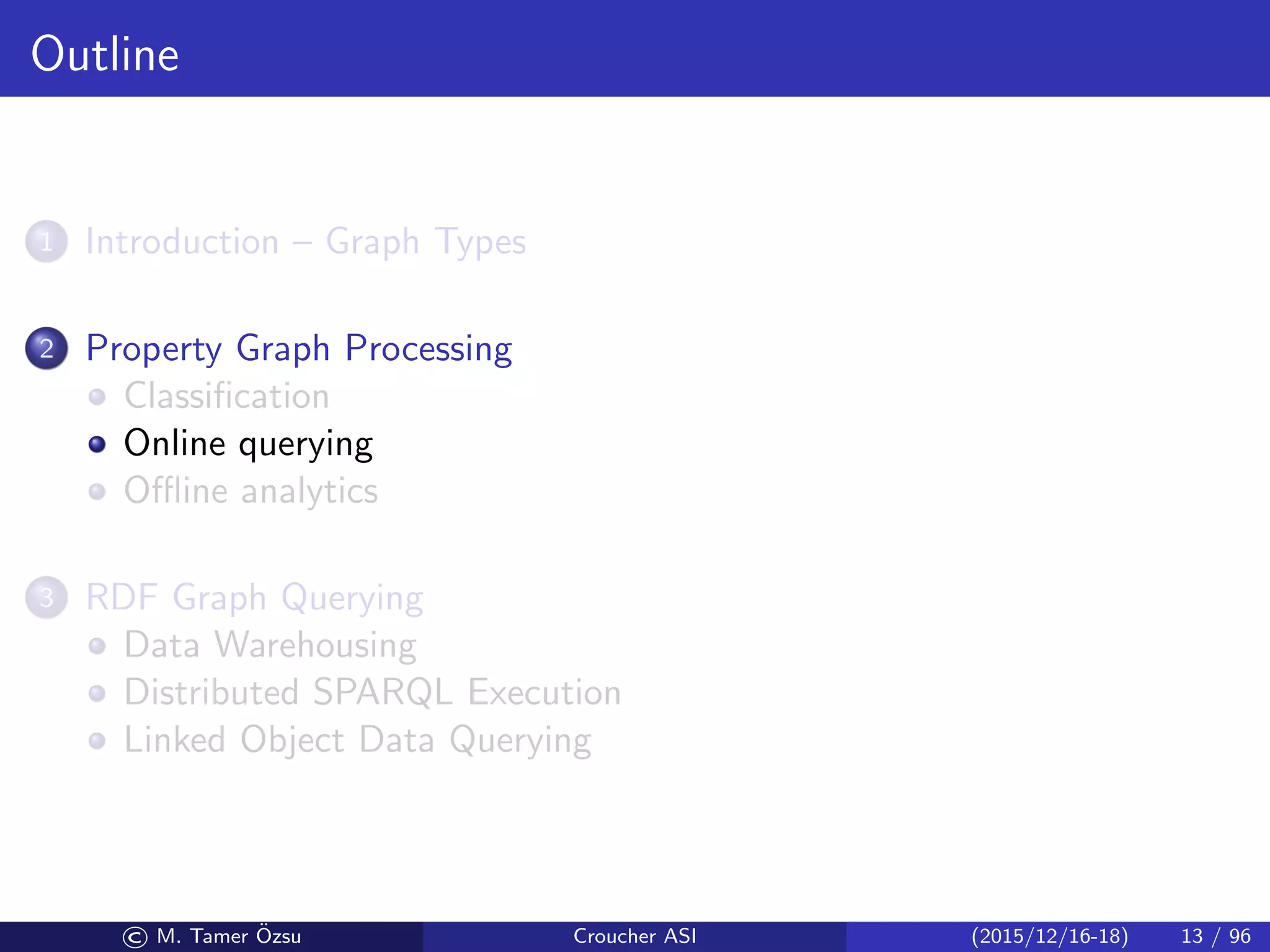 Outline

1 Introduction – Graph Types

2 Property Graph Processing
- Classification
- Online querying
- Offline analytics

3 RDF Graph Querying
- Data Warehousing
- Distributed SPARQL Execution
- Linked Object Data Querying

© M. Tamer Özsu Croucher ASI (2015/12/16-18) 13 / 96